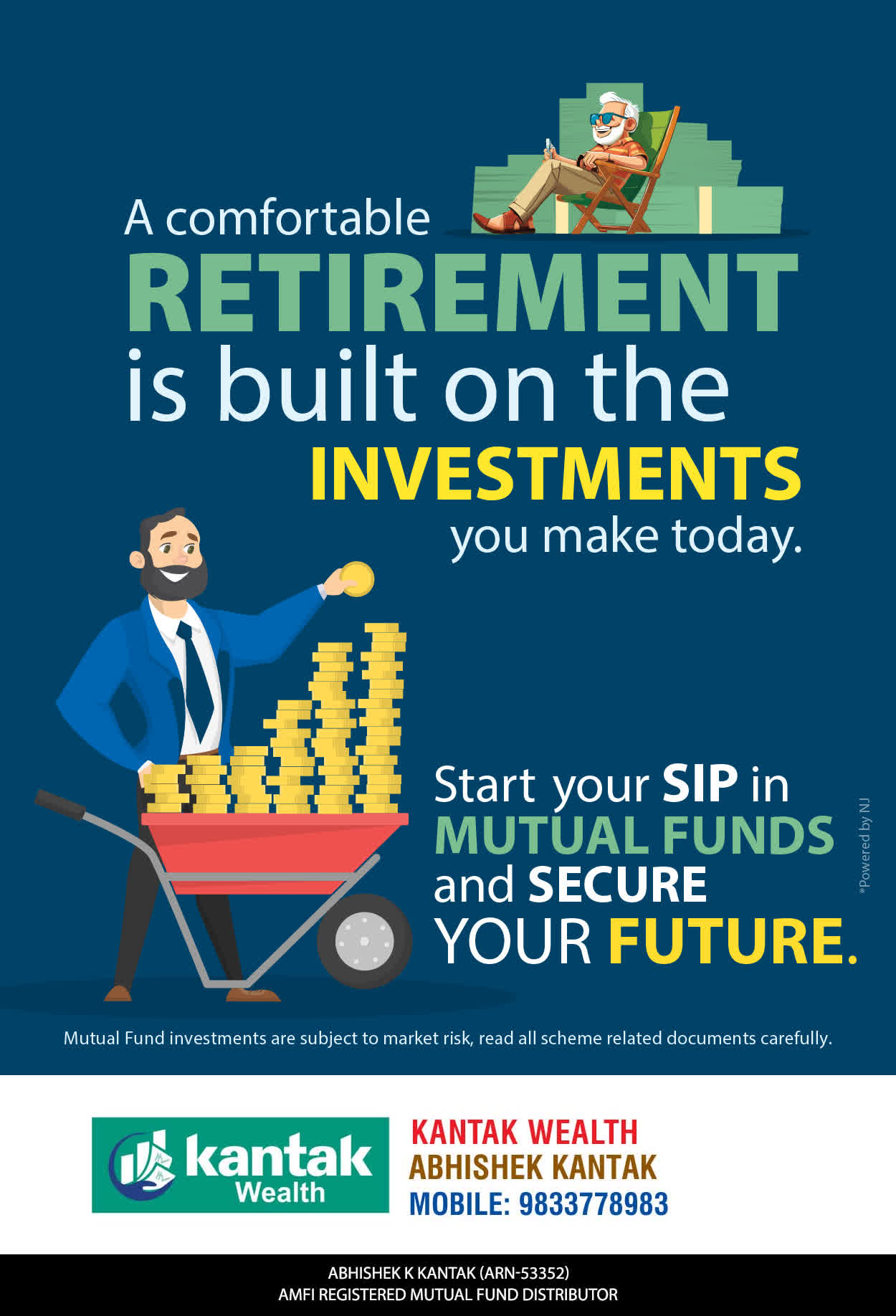 A comfortable RETIREMENT is built on the INVESTMENTS you make today.

Start your SIP in MUTUAL FUNDS and SECURE YOUR FUTURE.

*Powered by NJ

Mutual Fund investments are subject to market risk, read all scheme related documents carefully.

kantak Wealth

KANTAK WEALTH
ABHISHEK KANTAK
MOBILE: 9833778983

ABHISHEK K KANTAK (ARN-53352)
AMFI REGISTERED MUTUAL FUND DISTRIBUTOR